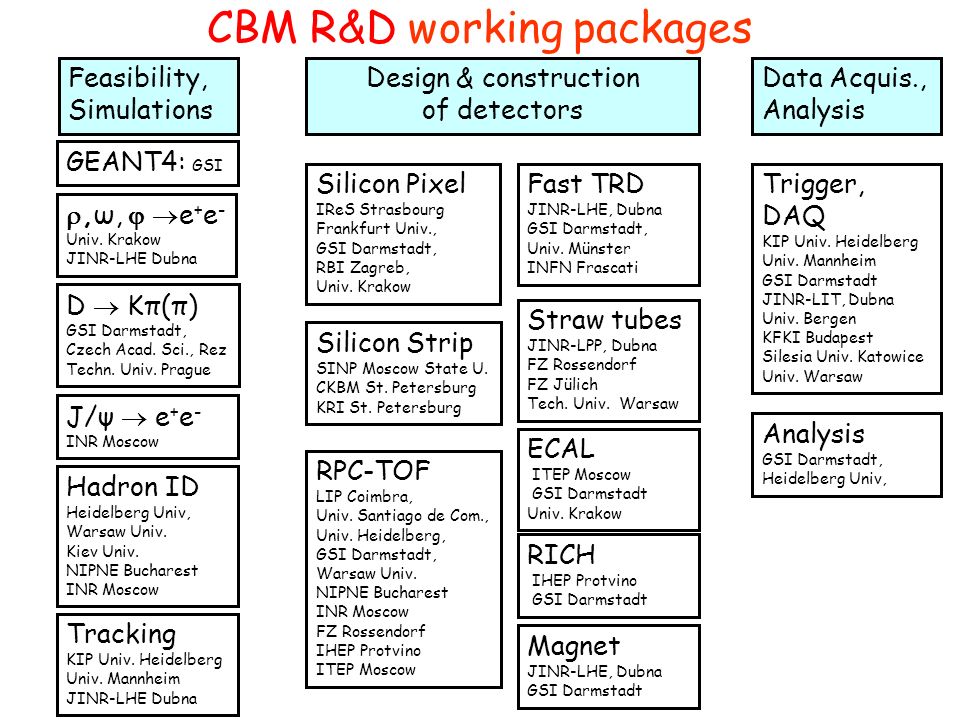 CBM R&D working packages

Feasibility, Simulations

GEANT4: GSI

$\rho, \omega, \varphi \rightarrow e^+e^-$
Univ. Krakow
JINR-LHE Dubna

$D \rightarrow K\pi(\pi)$
GSI Darmstadt,
Czech Acad. Sci., Rez
Techn. Univ. Prague

$J/\psi \rightarrow e^+e^-$
INR Moscow

Hadron ID
Heidelberg Univ,
Warsaw Univ.
Kiev Univ.
NIPNE Bucharest
INR Moscow

Tracking
KIP Univ. Heidelberg
Univ. Mannheim
JINR-LHE Dubna

Design & construction of detectors

Silicon Pixel
IReS Strasbourg
Frankfurt Univ.,
GSI Darmstadt,
RBI Zagreb,
Univ. Krakow

Silicon Strip
SINP Moscow State U.
CKBM St. Petersburg
KRI St. Petersburg

RPC-TOF
LIP Coimbra,
Univ. Santiago de Com.,
Univ. Heidelberg,
GSI Darmstadt,
Warsaw Univ.
NIPNE Bucharest
INR Moscow
FZ Rossendorf
IHEP Protvino
ITEP Moscow

Fast TRD
JINR-LHE, Dubna
GSI Darmstadt,
Univ. Münster
INFN Frascati

Straw tubes
JINR-LPP, Dubna
FZ Rossendorf
FZ Jülich
Tech. Univ. Warsaw

ECAL
ITEP Moscow
GSI Darmstadt
Univ. Krakow

RICH
IHEP Protvino
GSI Darmstadt

Magnet
JINR-LHE, Dubna
GSI Darmstadt

Data Acquis., Analysis

Trigger, DAQ
KIP Univ. Heidelberg
Univ. Mannheim
GSI Darmstadt
JINR-LIT, Dubna
Univ. Bergen
KFKI Budapest
Silesia Univ. Katowice
Univ. Warsaw

Analysis
GSI Darmstadt,
Heidelberg Univ,